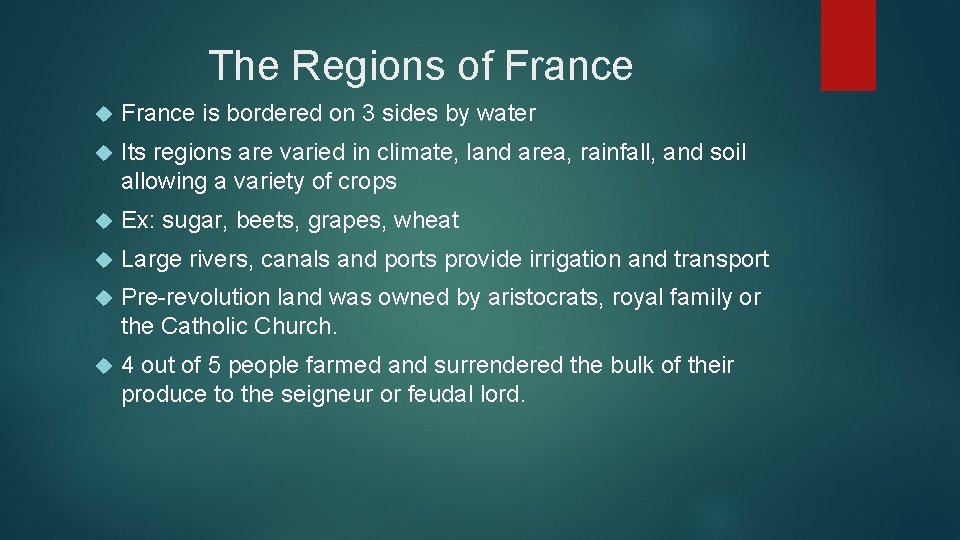 The Regions of France

France is bordered on 3 sides by water

Its regions are varied in climate, land area, rainfall, and soil allowing a variety of crops

Ex: sugar, beets, grapes, wheat

Large rivers, canals and ports provide irrigation and transport

Pre-revolution land was owned by aristocrats, royal family or the Catholic Church.

4 out of 5 people farmed and surrendered the bulk of their produce to the seigneur or feudal lord.